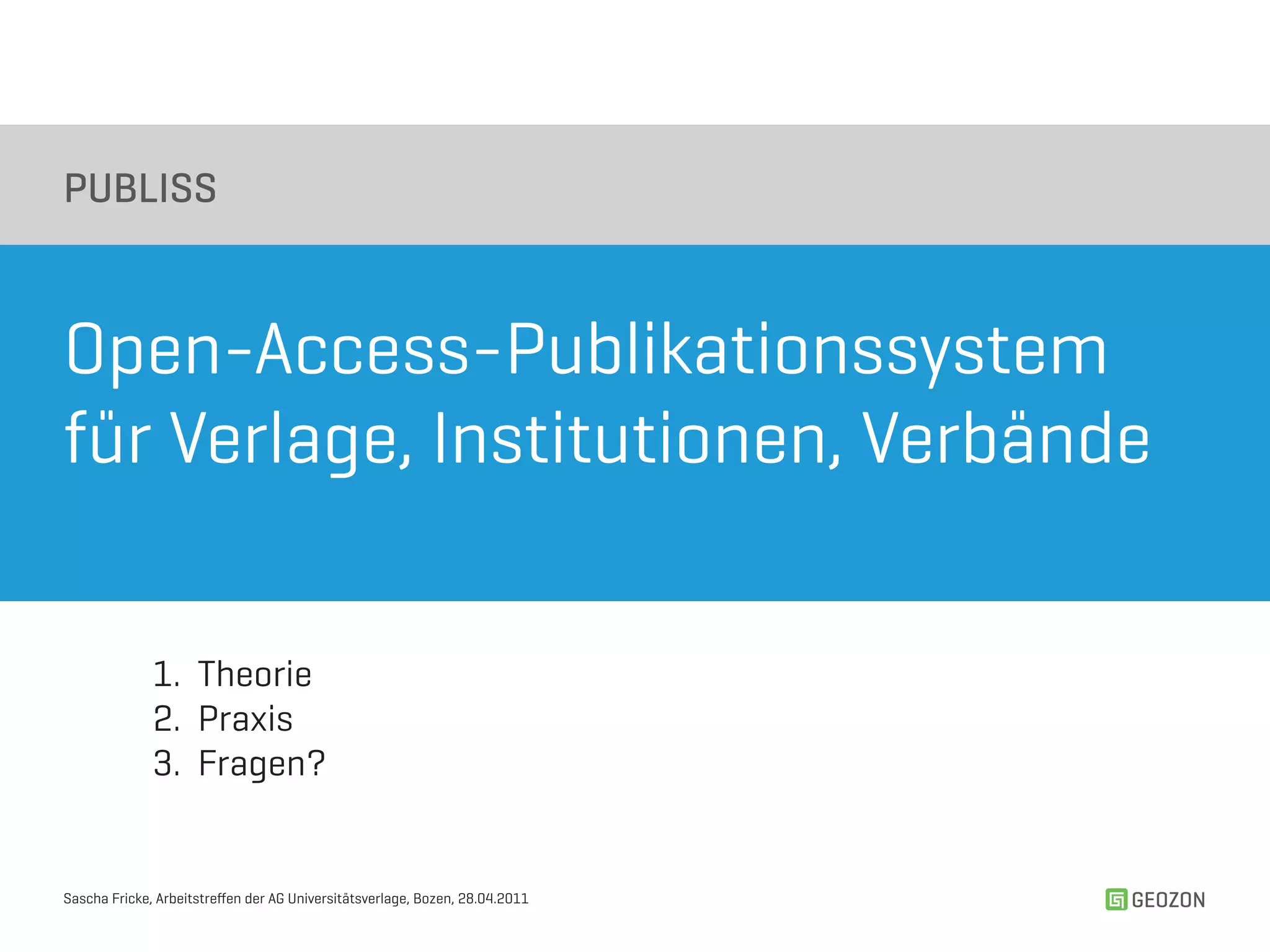 PUBLISS

Open-Access-Publikationssystem für Verlage, Institutionen, Verbände

1. Theorie
2. Praxis
3. Fragen?

Sascha Fricke, Arbeitstreffen der AG Universitätsverlage, Bozen, 28.04.2011

GEOZON